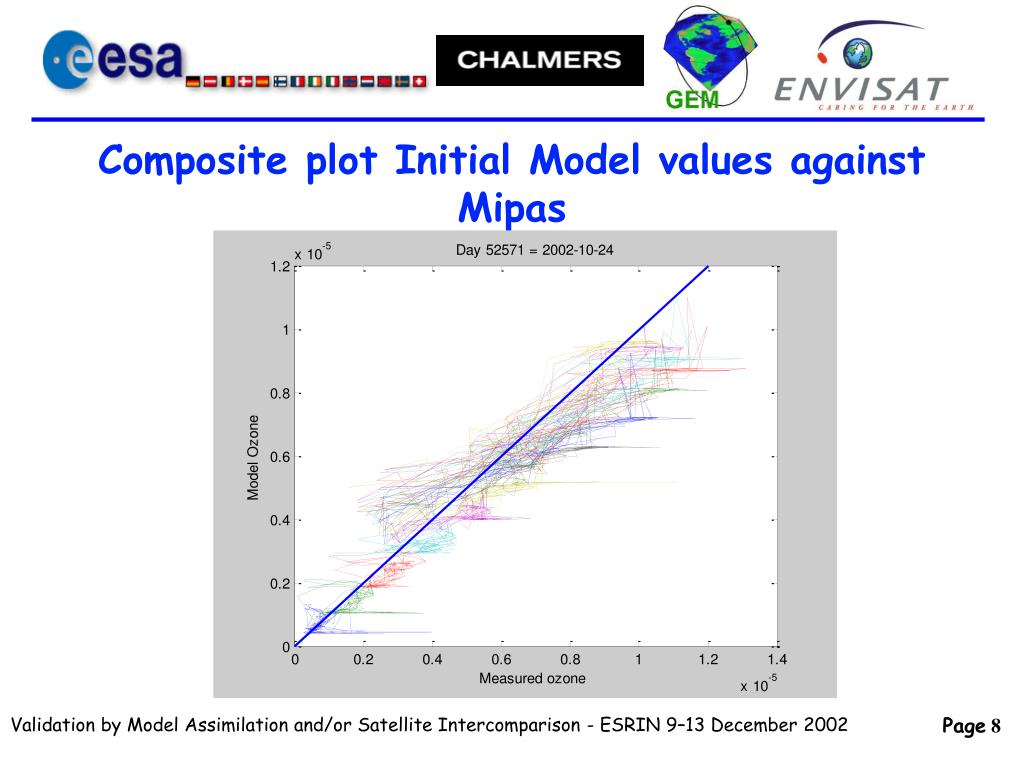 esa

CHALMERS

GEM

ENVISAT
CARING FOR THE EARTH

Composite plot Initial Model values against Mipas

Day 52571 = 2002-10-24

x $10^{-5}$

1.2

1

0.8

0.6

0.4

0.2

0

Model Ozone

0 0.2 0.4 0.6 0.8 1 1.2 1.4

Measured ozone

x $10^{-5}$

Validation by Model Assimilation and/or Satellite Intercomparison - ESRIN 9–13 December 2002

Page 8